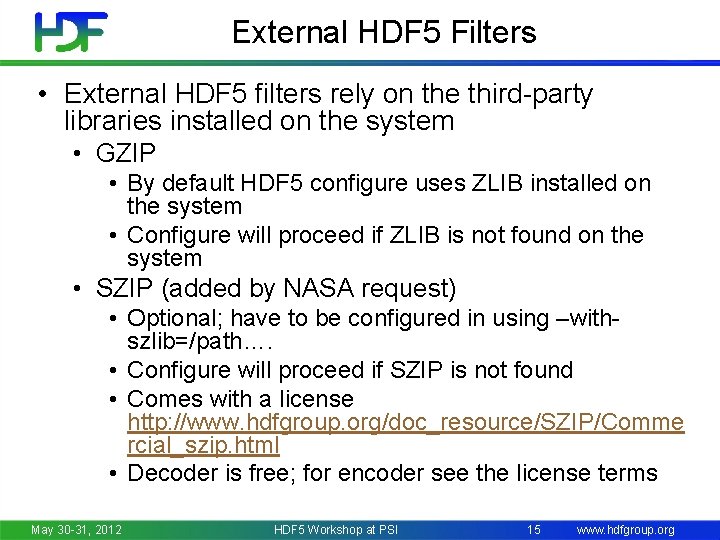 HDF

External HDF5 Filters

• External HDF5 filters rely on the third-party libraries installed on the system
  • GZIP
    • By default HDF5 configure uses ZLIB installed on the system
    • Configure will proceed if ZLIB is not found on the system
  • SZIP (added by NASA request)
    • Optional; have to be configured in using –with-szlib=/path….
    • Configure will proceed if SZIP is not found
    • Comes with a license http://www.hdfgroup.org/doc_resource/SZIP/Commercial_szip.html
    • Decoder is free; for encoder see the license terms

May 30-31, 2012 HDF5 Workshop at PSI 15 www.hdfgroup.org